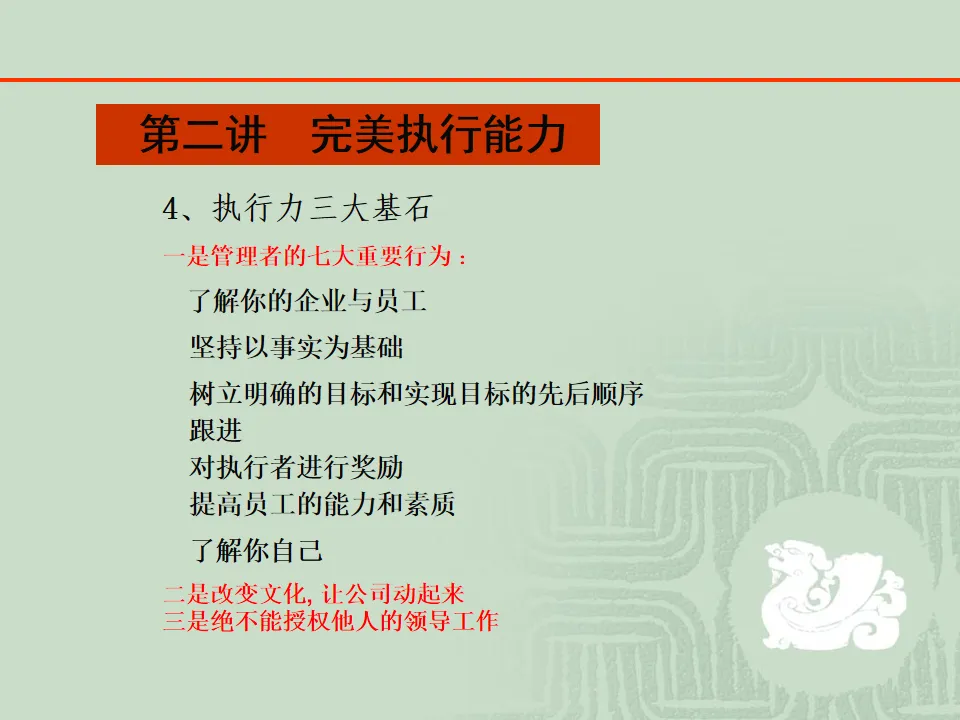 第二讲　完美执行能力

4、执行力三大基石

一是管理者的七大重要行为：

了解你的企业与员工

坚持以事实为基础

树立明确的目标和实现目标的先后顺序

跟进

对执行者进行奖励

提高员工的能力和素质

了解你自己

二是改变文化, 让公司动起来

三是绝不能授权他人的领导工作